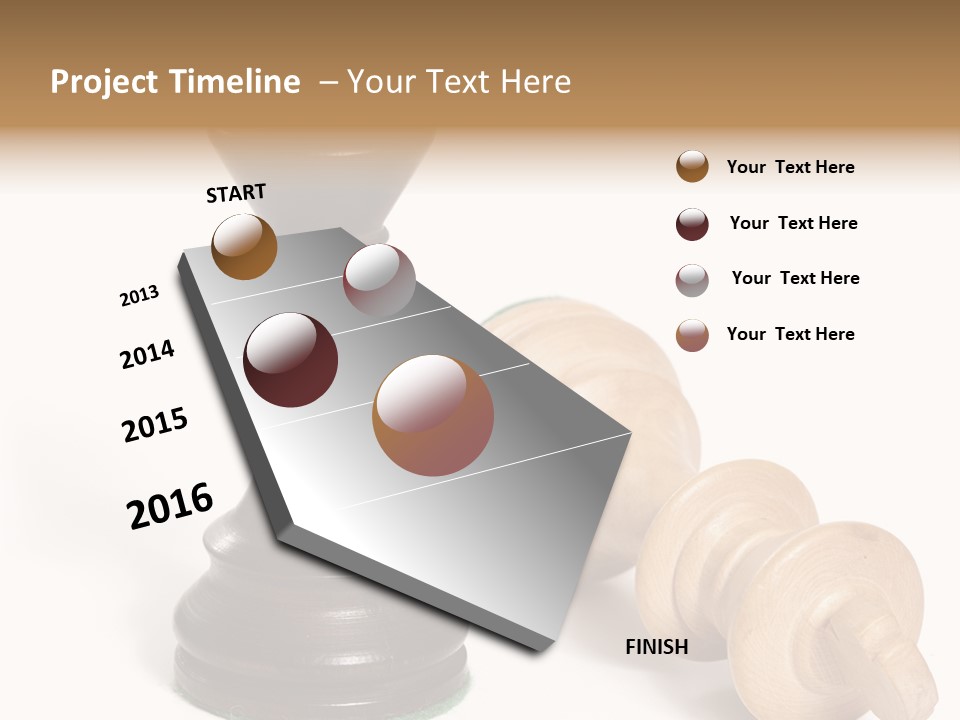 Project Timeline – Your Text Here

START

2013

2014

2015

2016

FINISH

Your Text Here

Your Text Here

Your Text Here

Your Text Here